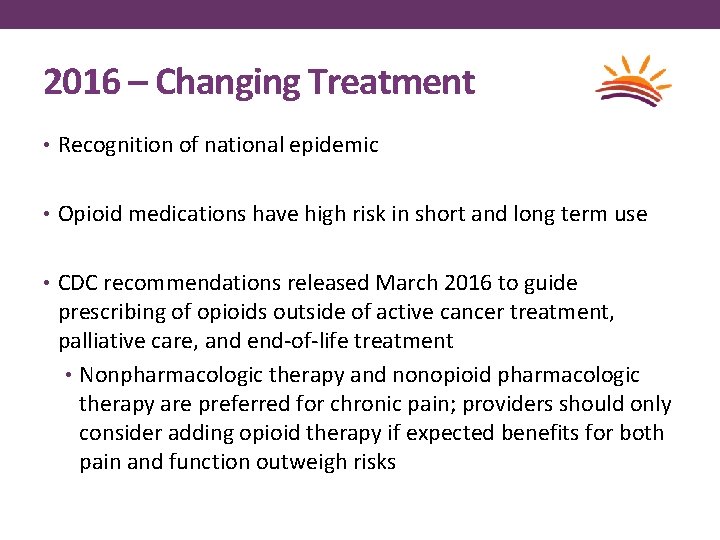 2016 – Changing Treatment

• Recognition of national epidemic

• Opioid medications have high risk in short and long term use

• CDC recommendations released March 2016 to guide prescribing of opioids outside of active cancer treatment, palliative care, and end-of-life treatment
  • Nonpharmacologic therapy and nonopioid pharmacologic therapy are preferred for chronic pain; providers should only consider adding opioid therapy if expected benefits for both pain and function outweigh risks